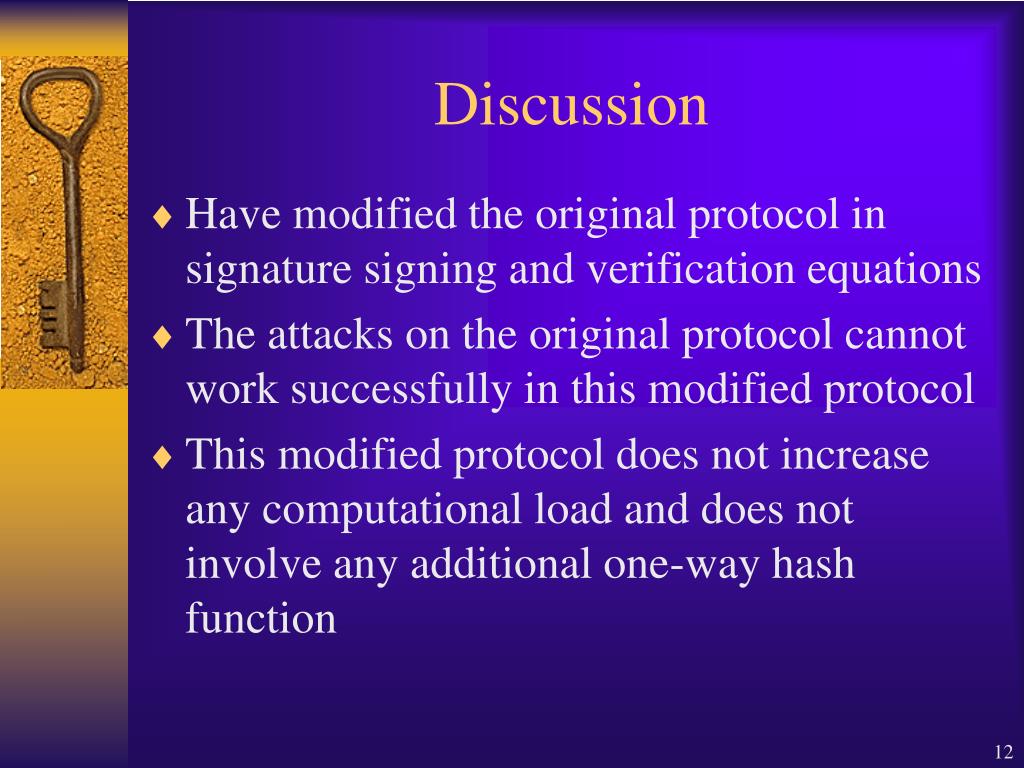 Discussion

♦ Have modified the original protocol in signature signing and verification equations

♦ The attacks on the original protocol cannot work successfully in this modified protocol

♦ This modified protocol does not increase any computational load and does not involve any additional one-way hash function

12